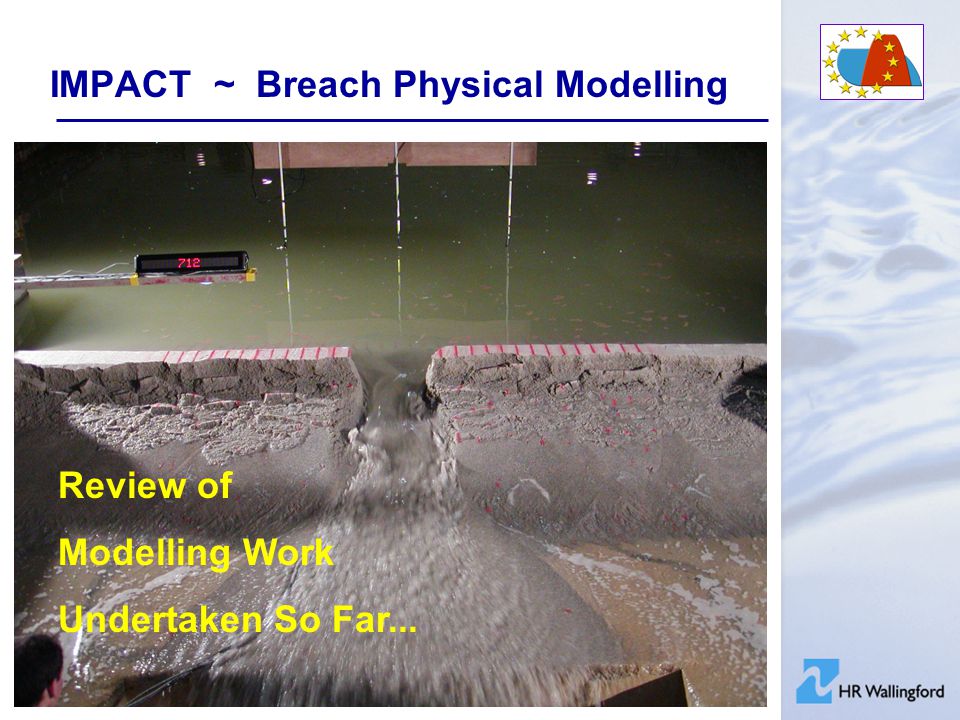 IMPACT ~ Breach Physical Modelling

712

Review of

Modelling Work

Undertaken So Far...

HR Wallingford